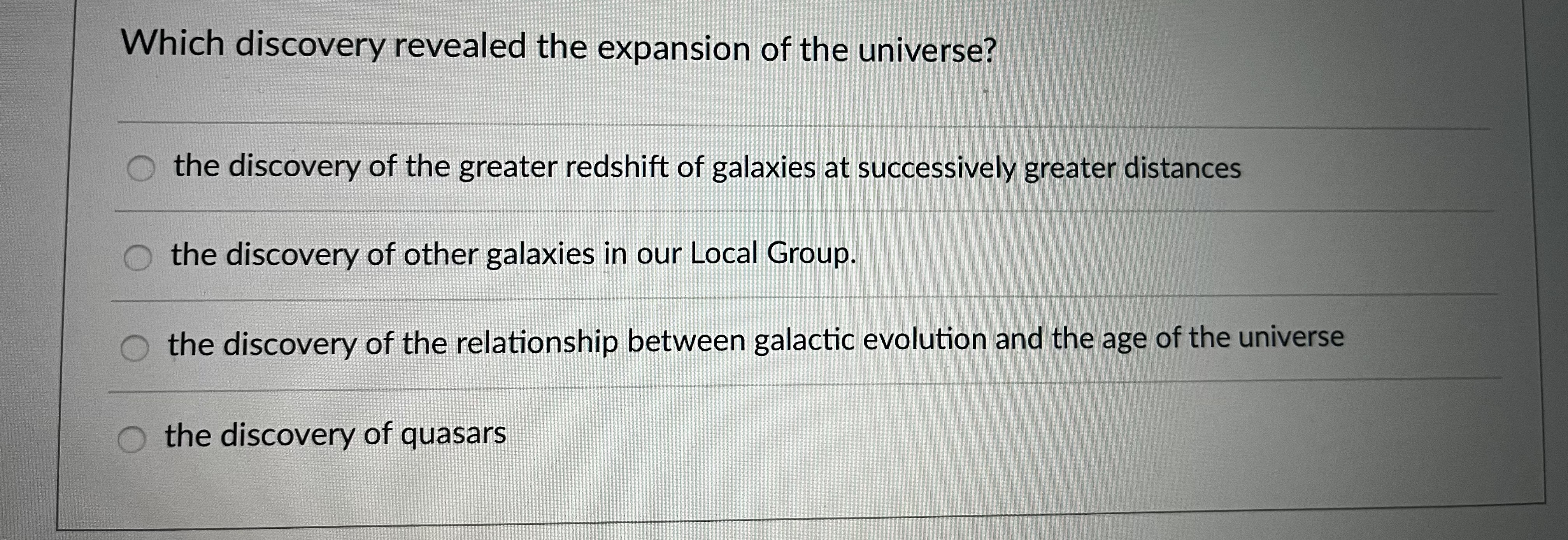 Which discovery revealed the expansion of the universe?

the discovery of the greater redshift of galaxies at successively greater distances

the discovery of other galaxies in our Local Group.

the discovery of the relationship between galactic evolution and the age of the universe

the discovery of quasars